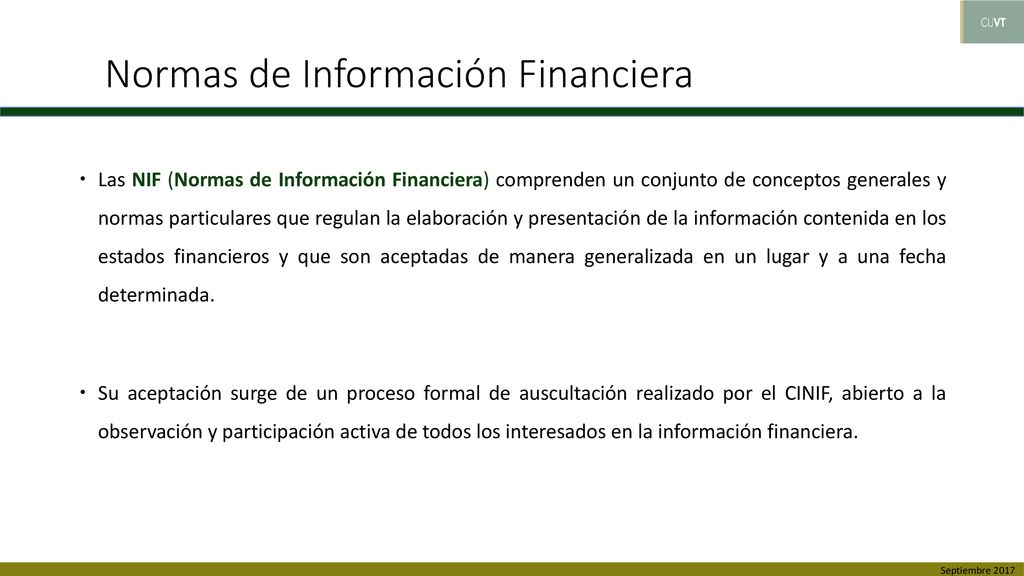 CUVT

Normas de Información Financiera

• Las NIF (Normas de Información Financiera) comprenden un conjunto de conceptos generales y normas particulares que regulan la elaboración y presentación de la información contenida en los estados financieros y que son aceptadas de manera generalizada en un lugar y a una fecha determinada.

• Su aceptación surge de un proceso formal de auscultación realizado por el CINIF, abierto a la observación y participación activa de todos los interesados en la información financiera.

Septiembre 2017